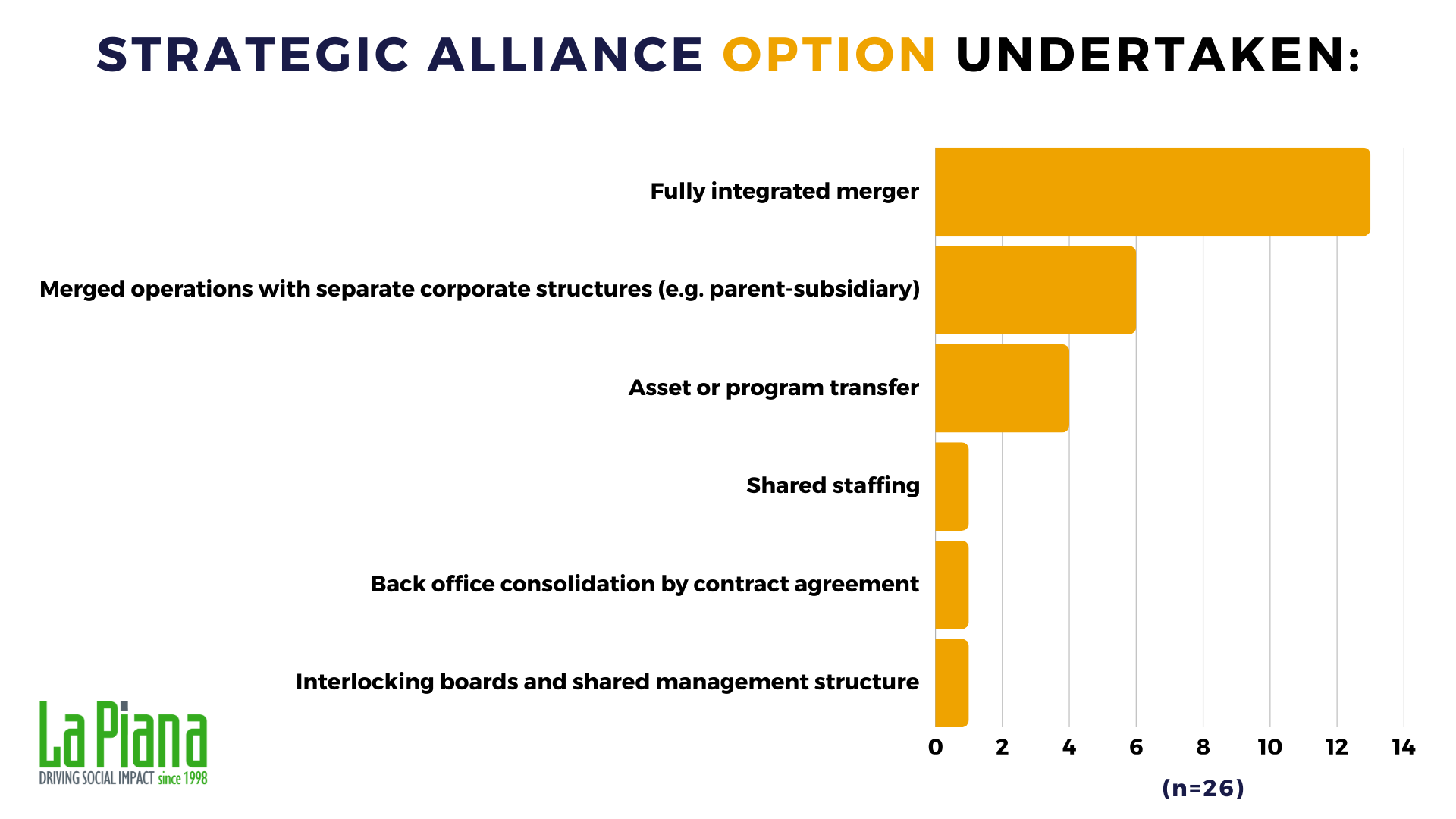 STRATEGIC ALLIANCE OPTION UNDERTAKEN:

Fully integrated merger

Merged operations with separate corporate structures (e.g. parent-subsidiary)

Asset or program transfer

Shared staffing

Back office consolidation by contract agreement

Interlocking boards and shared management structure

0 2 4 6 8 10 12 14

(n=26)

La Piana
DRIVING SOCIAL IMPACT since 1998